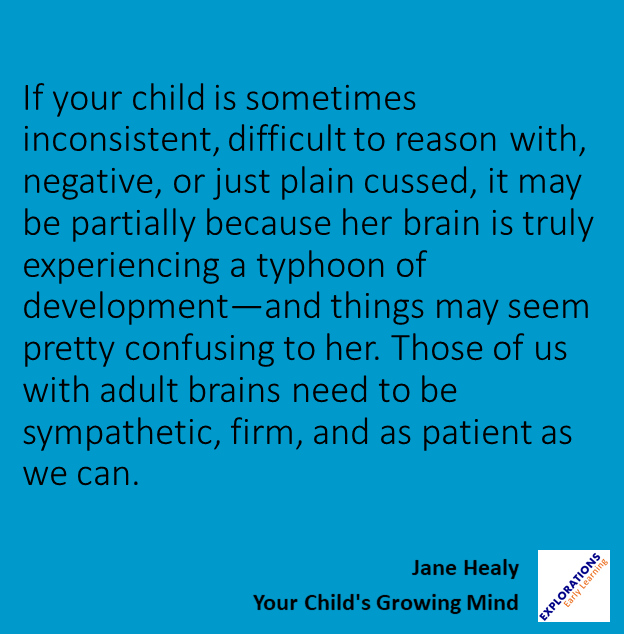 If your child is sometimes inconsistent, difficult to reason with, negative, or just plain cussed, it may be partially because her brain is truly experiencing a typhoon of development—and things may seem pretty confusing to her. Those of us with adult brains need to be sympathetic, firm, and as patient as we can.

Jane Healy
Your Child's Growing Mind

EXPLORATIONS
Early Learning